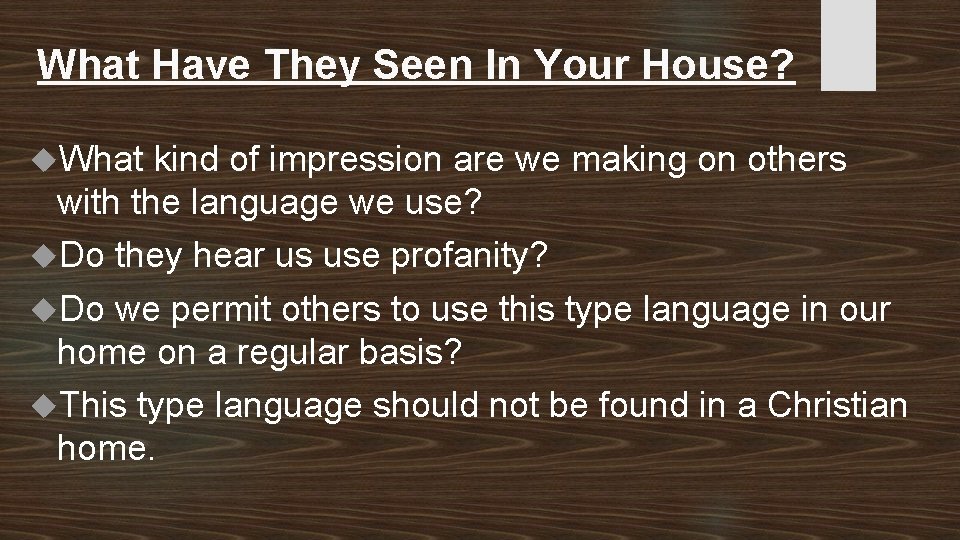 What Have They Seen In Your House?

◆What kind of impression are we making on others with the language we use?

◆Do they hear us use profanity?

◆Do we permit others to use this type language in our home on a regular basis?

◆This type language should not be found in a Christian home.